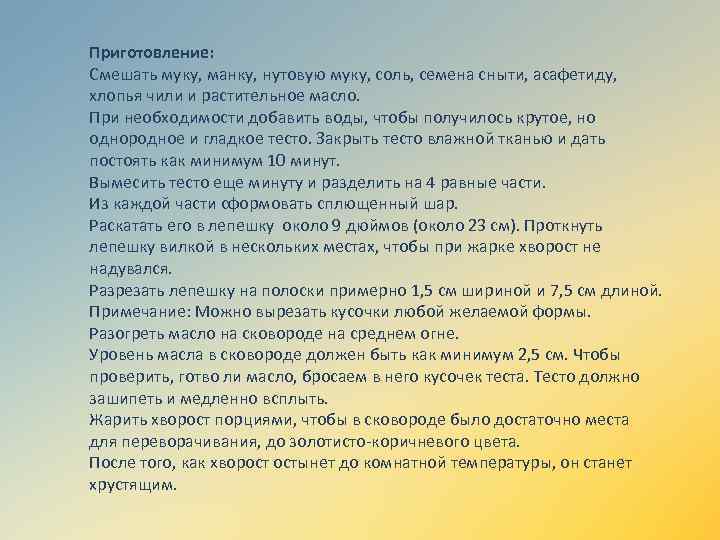 Приготовление:
Смешать муку, манку, нутовую муку, соль, семена сныти, асафетиду, хлопья чили и растительное масло.
При необходимости добавить воды, чтобы получилось крутое, но однородное и гладкое тесто. Закрыть тесто влажной тканью и дать постоять как минимум 10 минут.
Вымесить тесто еще минуту и разделить на 4 равные части.
Из каждой части сформовать сплющенный шар.
Раскатать его в лепешку около 9 дюймов (около 23 см). Проткнуть лепешку вилкой в нескольких местах, чтобы при жарке хворост не надувался.
Разрезать лепешку на полоски примерно 1,5 см шириной и 7,5 см длиной.
Примечание: Можно вырезать кусочки любой желаемой формы.
Разогреть масло на сковороде на среднем огне.
Уровень масла в сковороде должен быть как минимум 2,5 см. Чтобы проверить, готво ли масло, бросаем в него кусочек теста. Тесто должно зашипеть и медленно всплыть.
Жарить хворост порциями, чтобы в сковороде было достаточно места для переворачивания, до золотисто-коричневого цвета.
После того, как хворост остынет до комнатной температуры, он станет хрустящим.